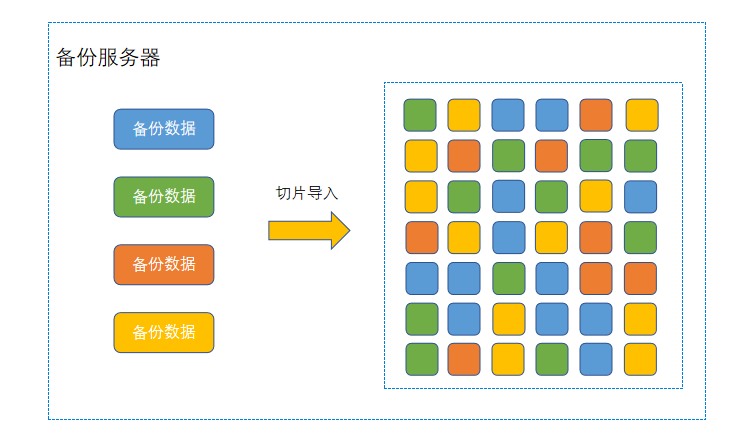 备份服务器

备份数据

备份数据

备份数据

备份数据

切片导入